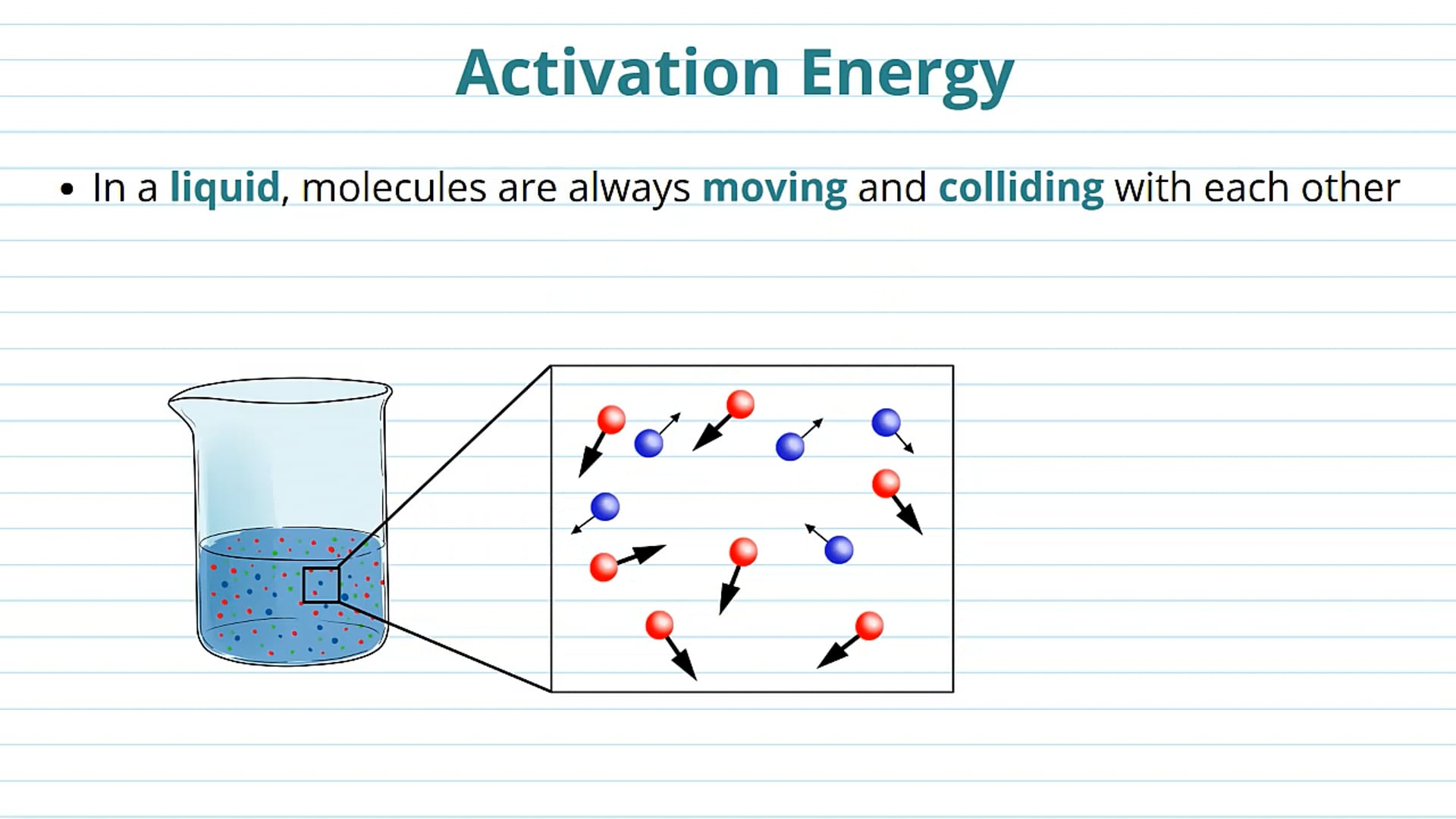 Activation Energy

• In a liquid, molecules are always moving and colliding with each other